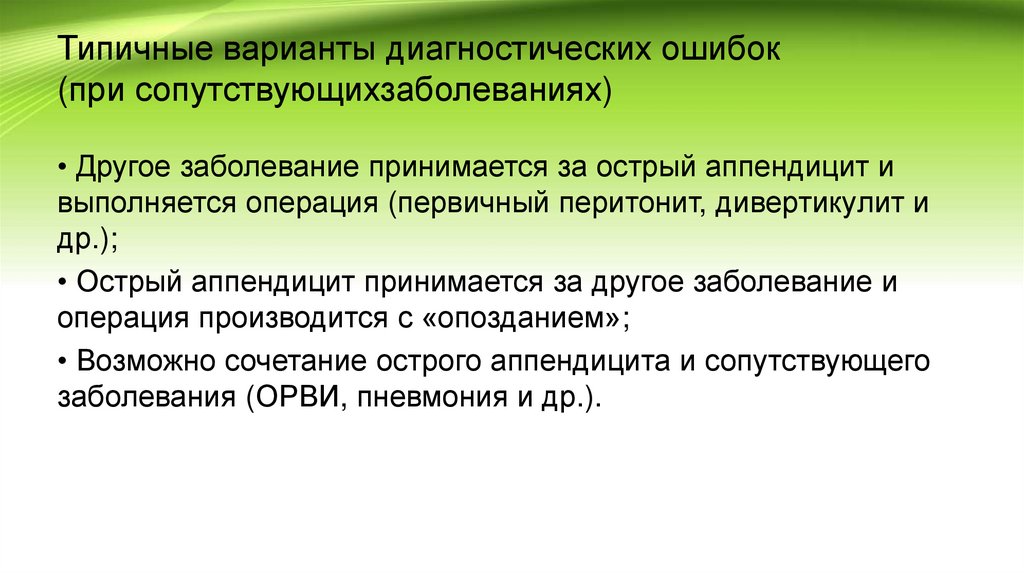 Типичные варианты диагностических ошибок (при сопутствующихзаболеваниях)

• Другое заболевание принимается за острый аппендицит и выполняется операция (первичный перитонит, дивертикулит и др.);

• Острый аппендицит принимается за другое заболевание и операция производится с «опозданием»;

• Возможно сочетание острого аппендицита и сопутствующего заболевания (ОРВИ, пневмония и др.).